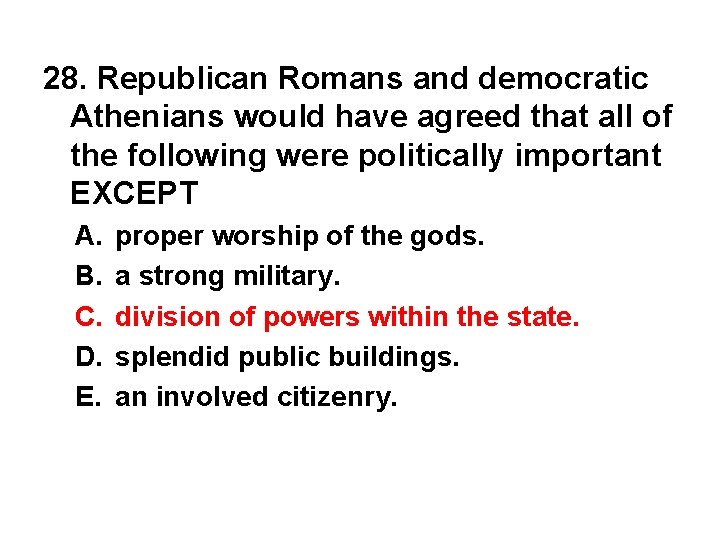 28. Republican Romans and democratic Athenians would have agreed that all of the following were politically important EXCEPT

A. proper worship of the gods.
B. a strong military.
C. division of powers within the state.
D. splendid public buildings.
E. an involved citizenry.